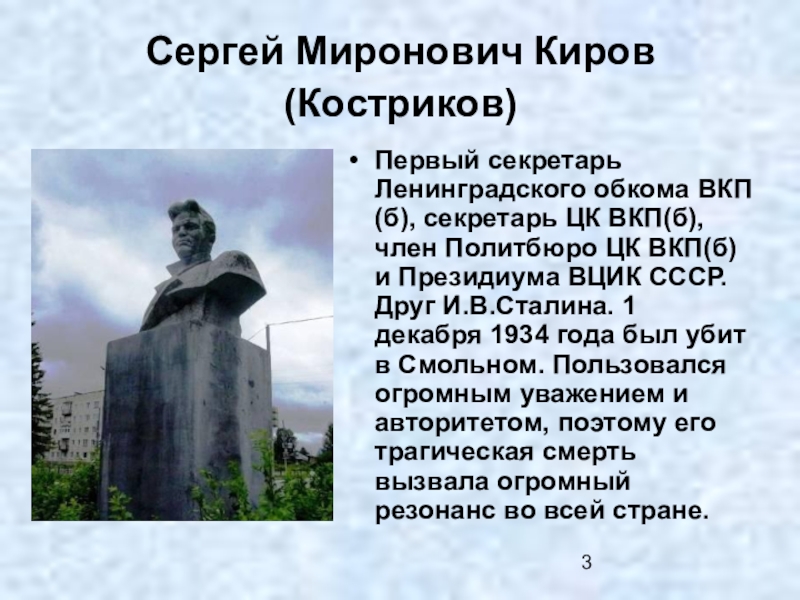 Сергей Миронович Киров (Костриков)

• Первый секретарь Ленинградского обкома ВКП (б), секретарь ЦК ВКП(б), член Политбюро ЦК ВКП(б) и Президиума ВЦИК СССР. Друг И.В.Сталина. 1 декабря 1934 года был убит в Смольном. Пользовался огромным уважением и авторитетом, поэтому его трагическая смерть вызвала огромный резонанс во всей стране.

3